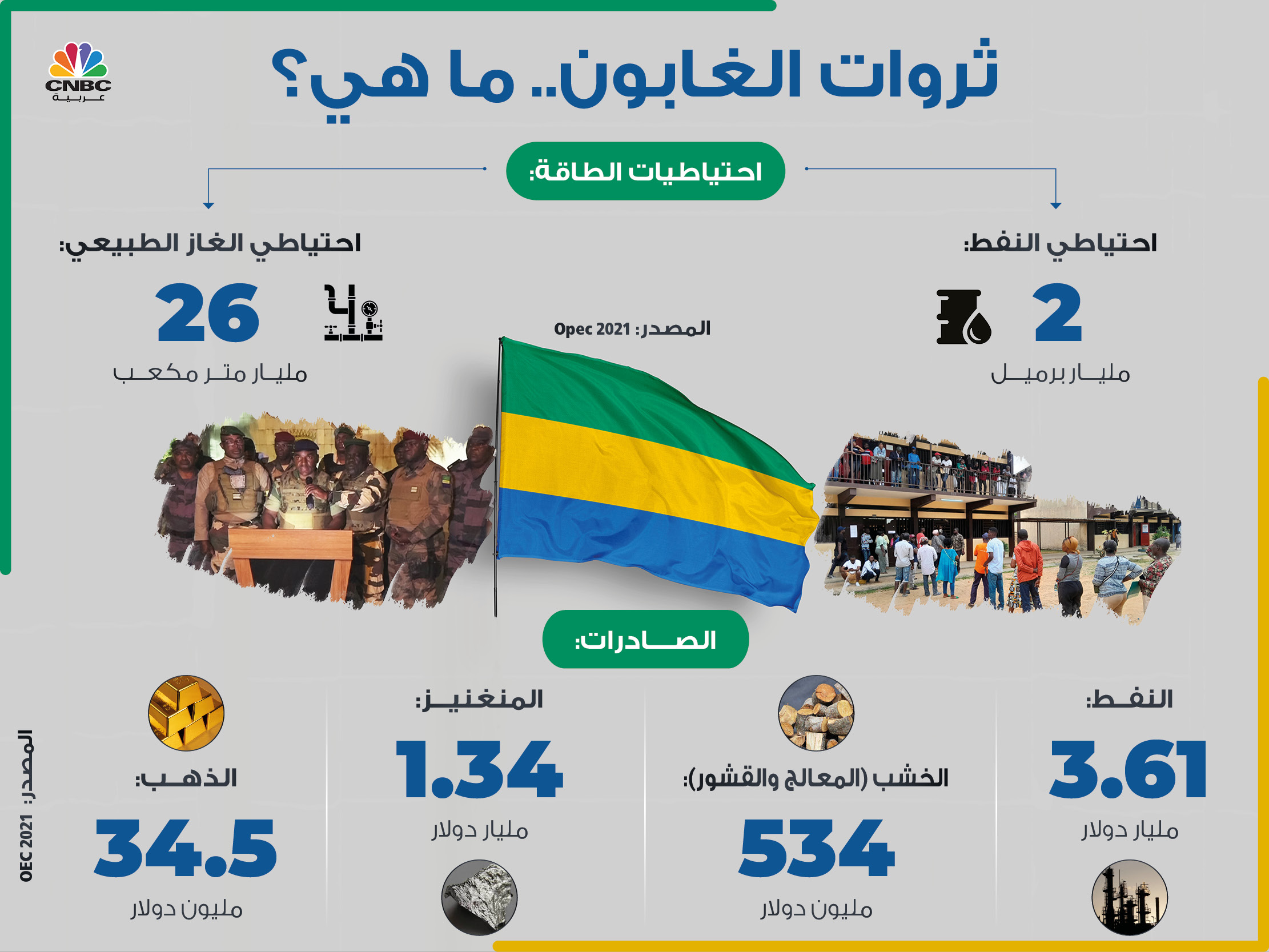 CNBC عربية

ثروات الغابون.. ما هي؟

احتياطيات الطاقة:

احتياطي النفط:
2
مليار برميل

احتياطي الغاز الطبيعي:
26
مليار متر مكعب

المصدر: Opec 2021

الصادرات:

النفط:
3.61
مليار دولار

الخشب (المعالج والقشور):
534
مليون دولار

المنغنيز:
1.34
مليار دولار

الذهب:
34.5
مليون دولار

المصدر: OEC 2021